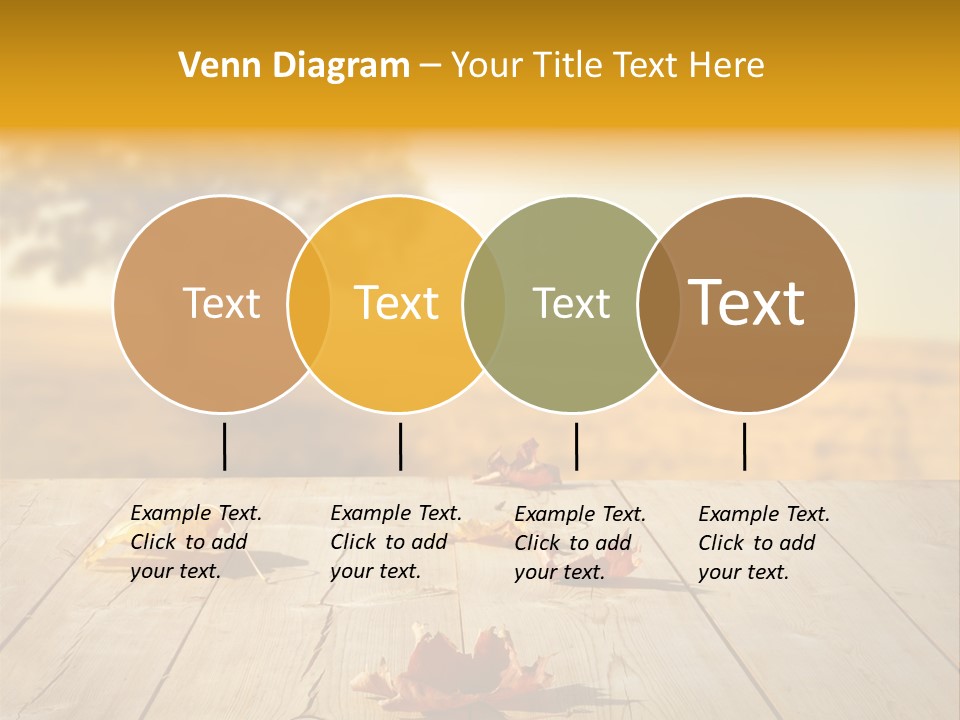 Venn Diagram – Your Title Text Here

Text

Text

Text

Text

Example Text. Click to add your text.

Example Text. Click to add your text.

Example Text. Click to add your text.

Example Text. Click to add your text.